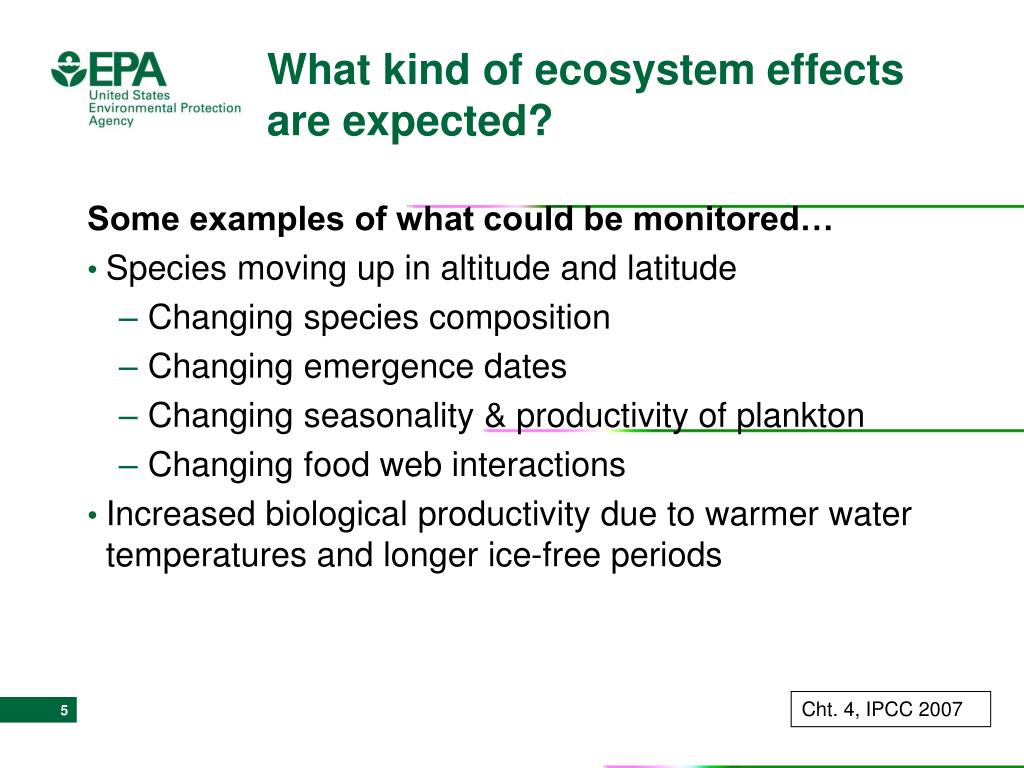 EPA
United States Environmental Protection Agency

What kind of ecosystem effects are expected?

Some examples of what could be monitored…
• Species moving up in altitude and latitude
– Changing species composition
– Changing emergence dates
– Changing seasonality & productivity of plankton
– Changing food web interactions
• Increased biological productivity due to warmer water temperatures and longer ice-free periods

5

Cht. 4, IPCC 2007